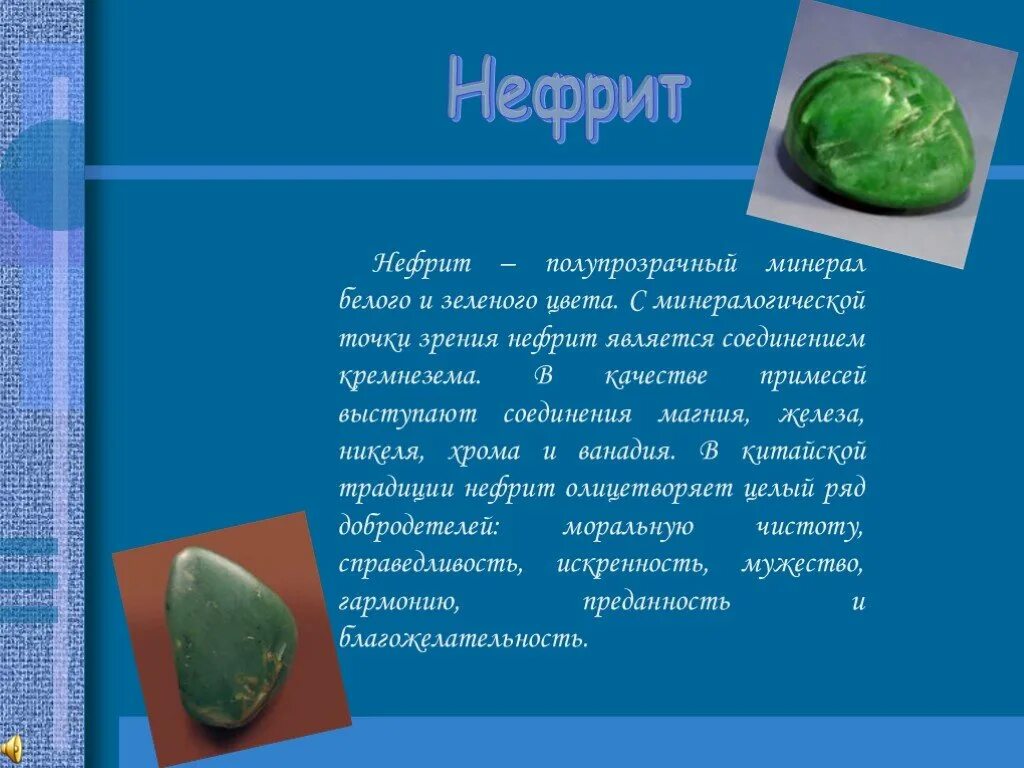 Нефрит

Нефрит – полупрозрачный минерал белого и зеленого цвета. С минералогической точки зрения нефрит является соединением кремнезема. В качестве примесей выступают соединения магния, железа, никеля, хрома и ванадия. В китайской традиции нефрит олицетворяет целый ряд добродетелей: моральную чистоту, справедливость, искренность, мужество, гармонию, преданность и благожелательность.